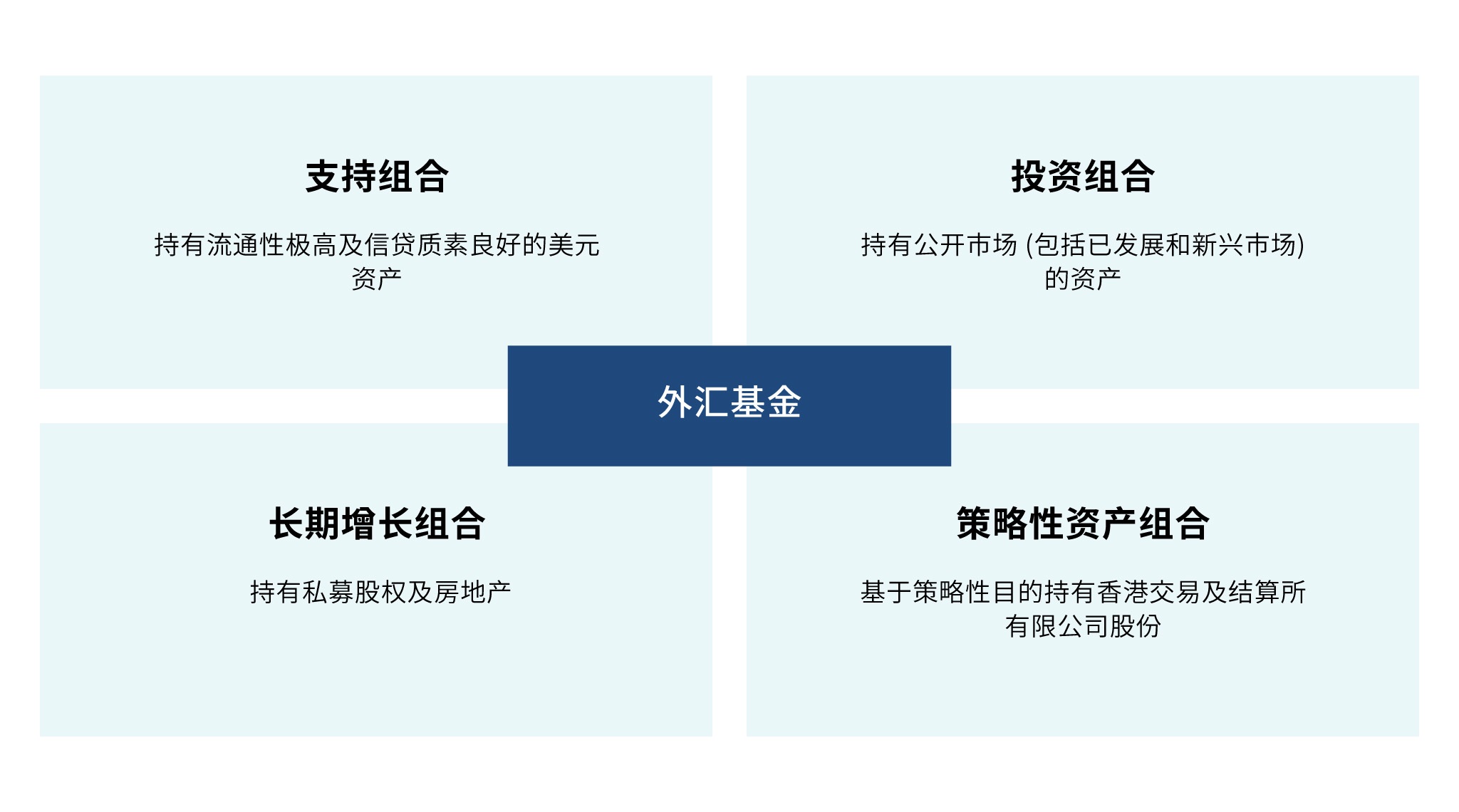 支持组合

持有流通性极高及信贷质素良好的美元资产

投资组合

持有公开市场 (包括已发展和新兴市场) 的资产

外汇基金

长期增长组合

持有私募股权及房地产

策略性资产组合

基于策略性目的持有香港交易及结算所有限公司股份